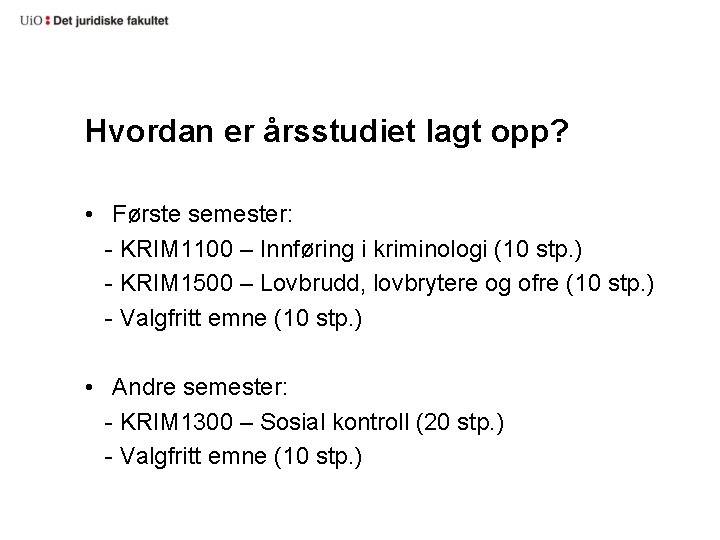 UiO : Det juridiske fakultet

Hvordan er årsstudiet lagt opp?

• Første semester:
- KRIM1100 – Innføring i kriminologi (10 stp.)
- KRIM1500 – Lovbrudd, lovbrytere og ofre (10 stp.)
- Valgfritt emne (10 stp.)

• Andre semester:
- KRIM1300 – Sosial kontroll (20 stp.)
- Valgfritt emne (10 stp.)